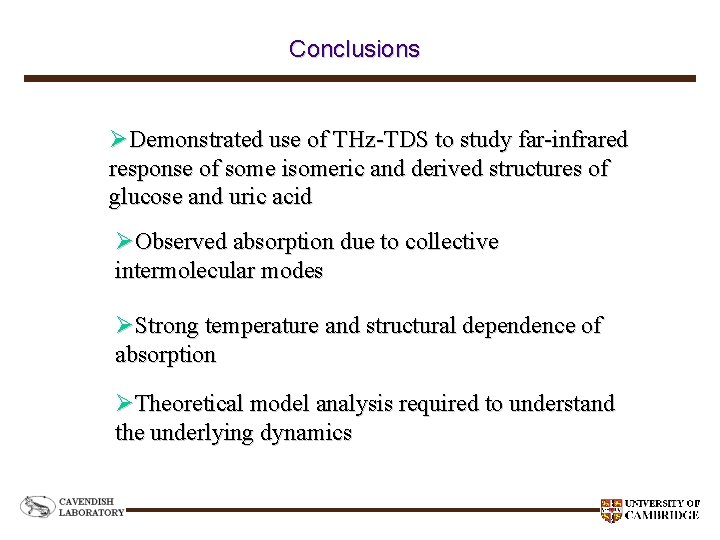 Conclusions

➢Demonstrated use of THz-TDS to study far-infrared response of some isomeric and derived structures of glucose and uric acid

➢Observed absorption due to collective intermolecular modes

➢Strong temperature and structural dependence of absorption

➢Theoretical model analysis required to understand the underlying dynamics

CAVENDISH LABORATORY

UNIVERSITY OF CAMBRIDGE